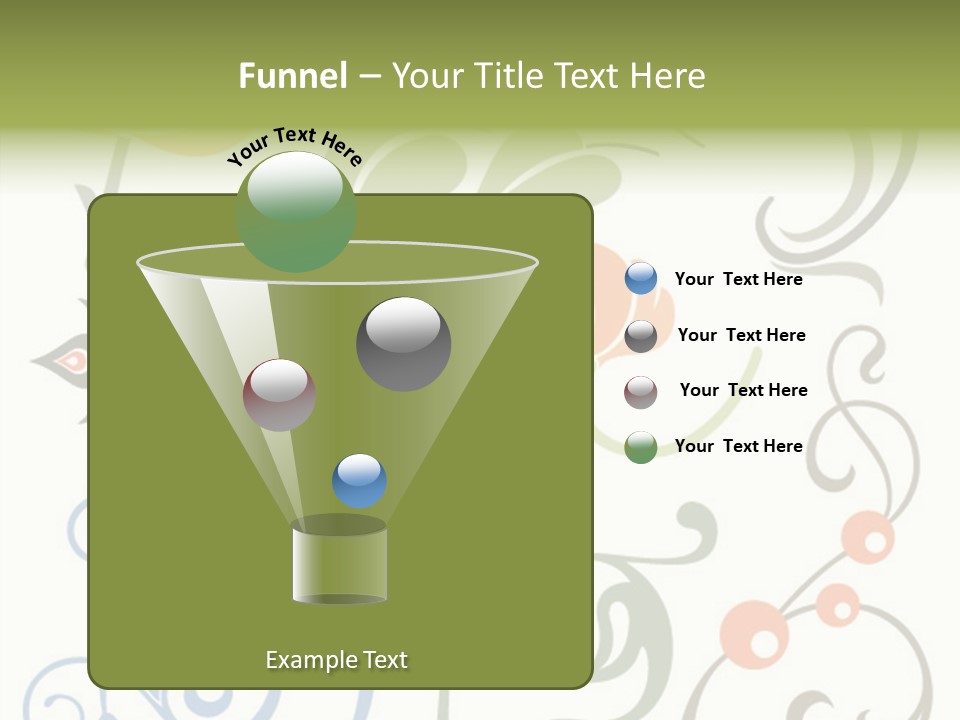 Funnel – Your Title Text Here

Your Text Here

Your Text Here

Your Text Here

Your Text Here

Your Text Here

Example Text